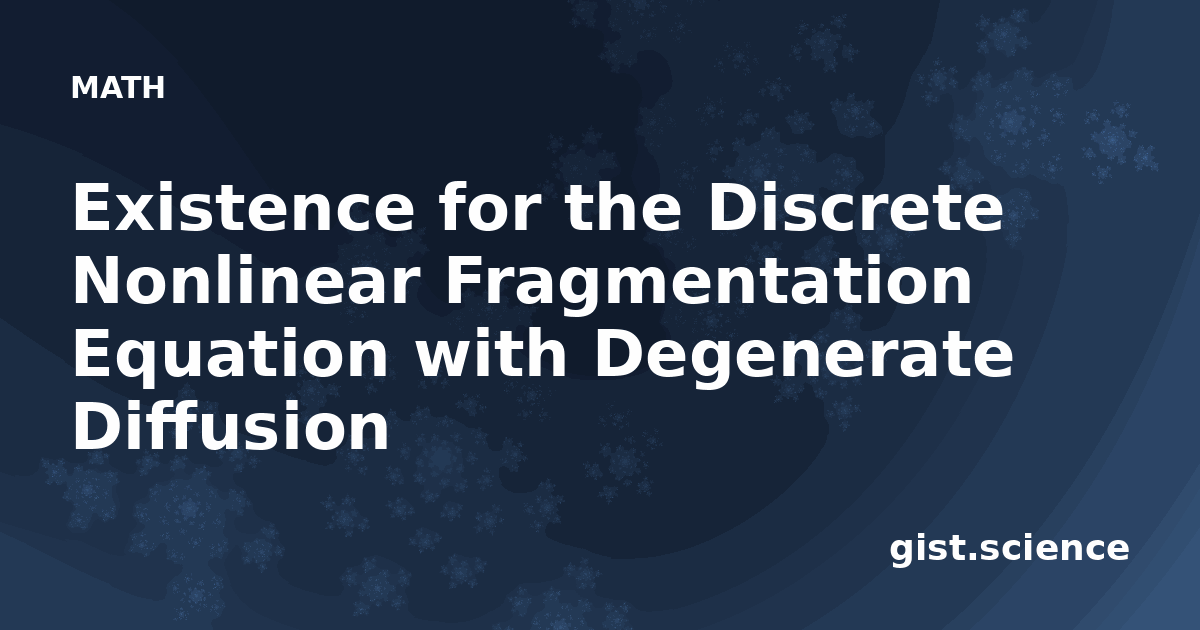 MATH

Existence for the Discrete Nonlinear Fragmentation Equation with Degenerate Diffusion

gist.science